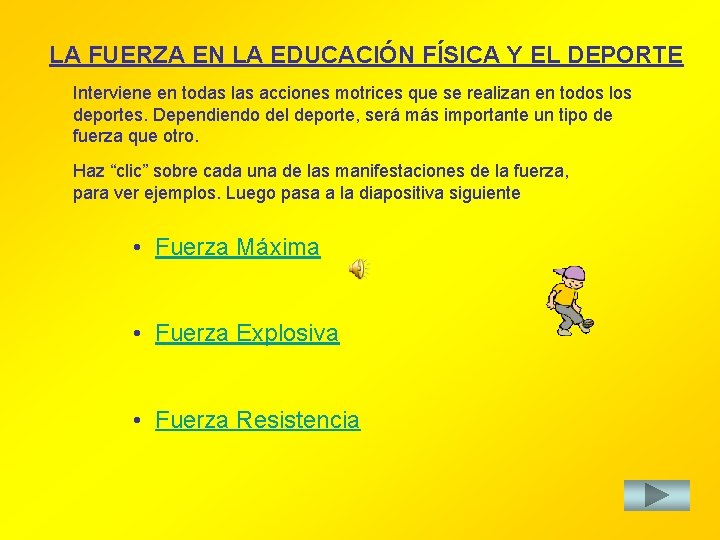 LA FUERZA EN LA EDUCACIÓN FÍSICA Y EL DEPORTE

Interviene en todas las acciones motrices que se realizan en todos los deportes. Dependiendo del deporte, será más importante un tipo de fuerza que otro.

Haz “clic” sobre cada una de las manifestaciones de la fuerza, para ver ejemplos. Luego pasa a la diapositiva siguiente

• Fuerza Máxima

• Fuerza Explosiva

• Fuerza Resistencia